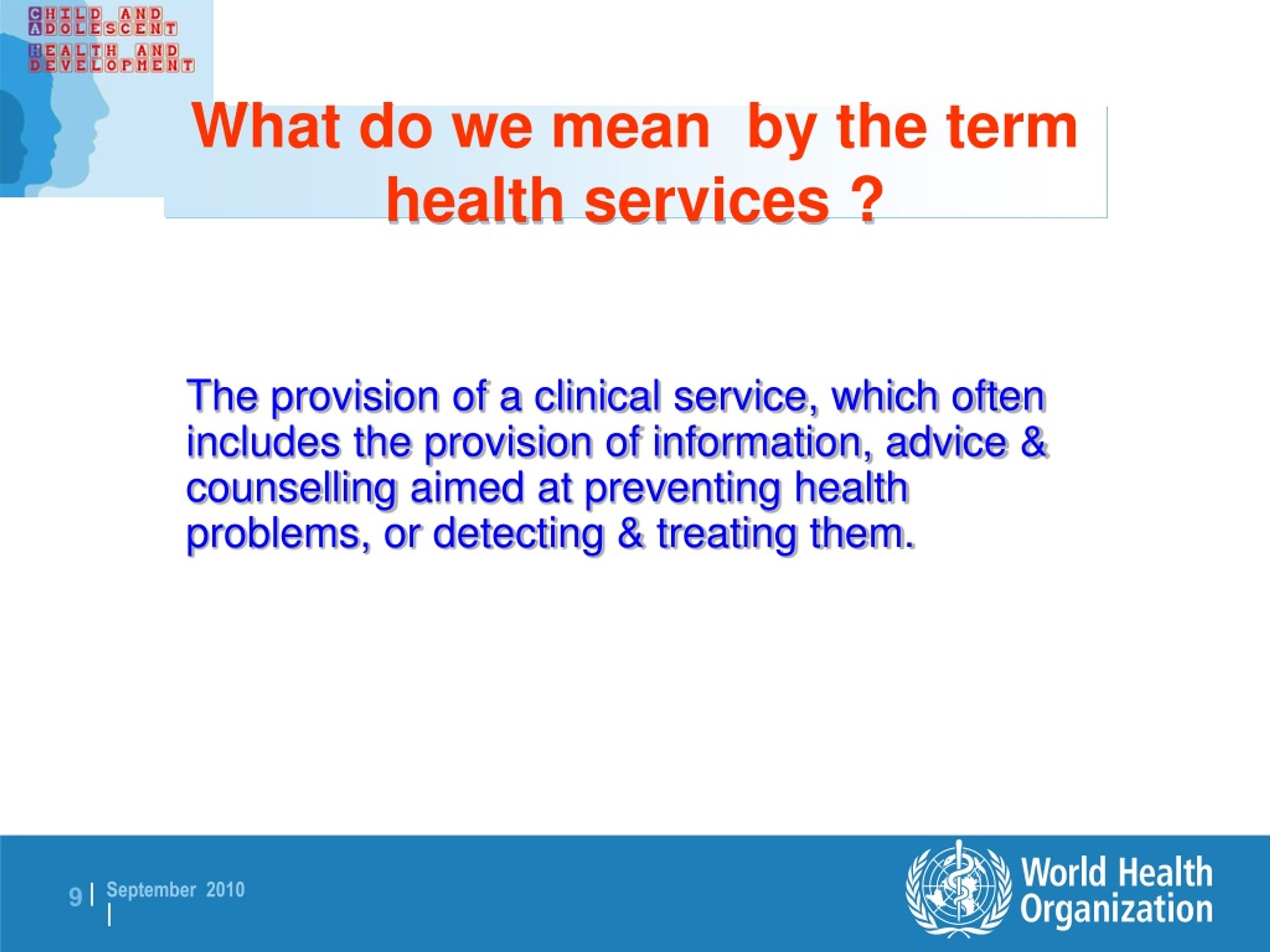 CHILD AND ADOLESCENT HEALTH AND DEVELOPMENT

What do we mean by the term health services ?

The provision of a clinical service, which often includes the provision of information, advice & counselling aimed at preventing health problems, or detecting & treating them.

9 | September 2010 |

World Health Organization